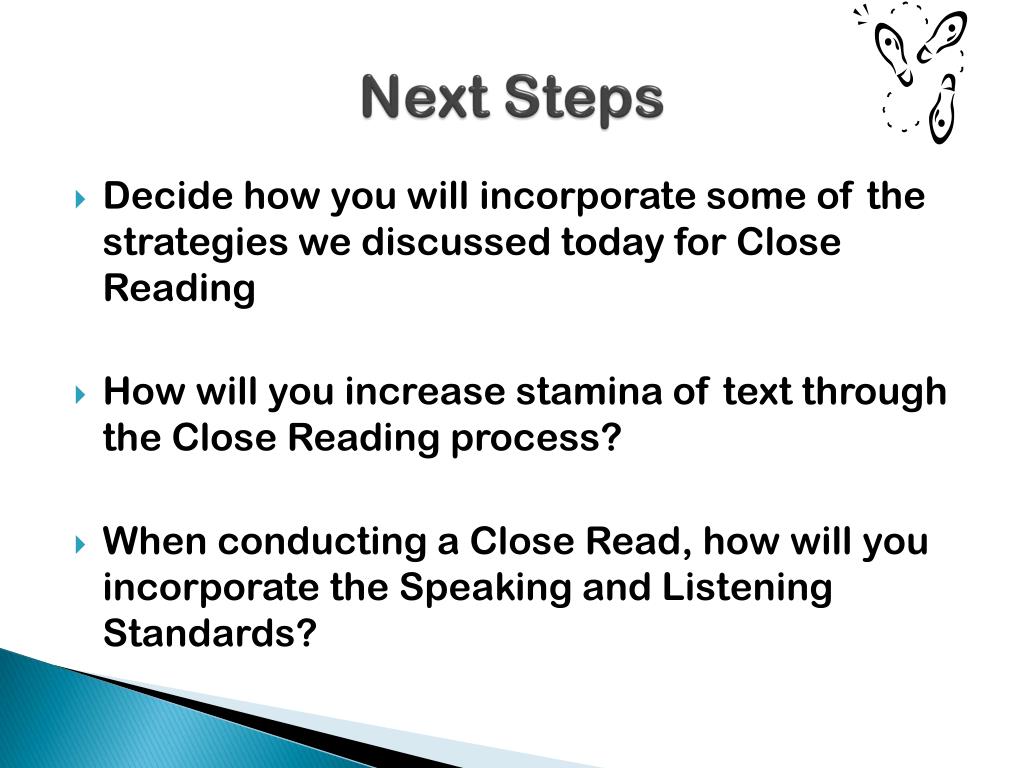 Next Steps

Decide how you will incorporate some of the strategies we discussed today for Close Reading

How will you increase stamina of text through the Close Reading process?

When conducting a Close Read, how will you incorporate the Speaking and Listening Standards?